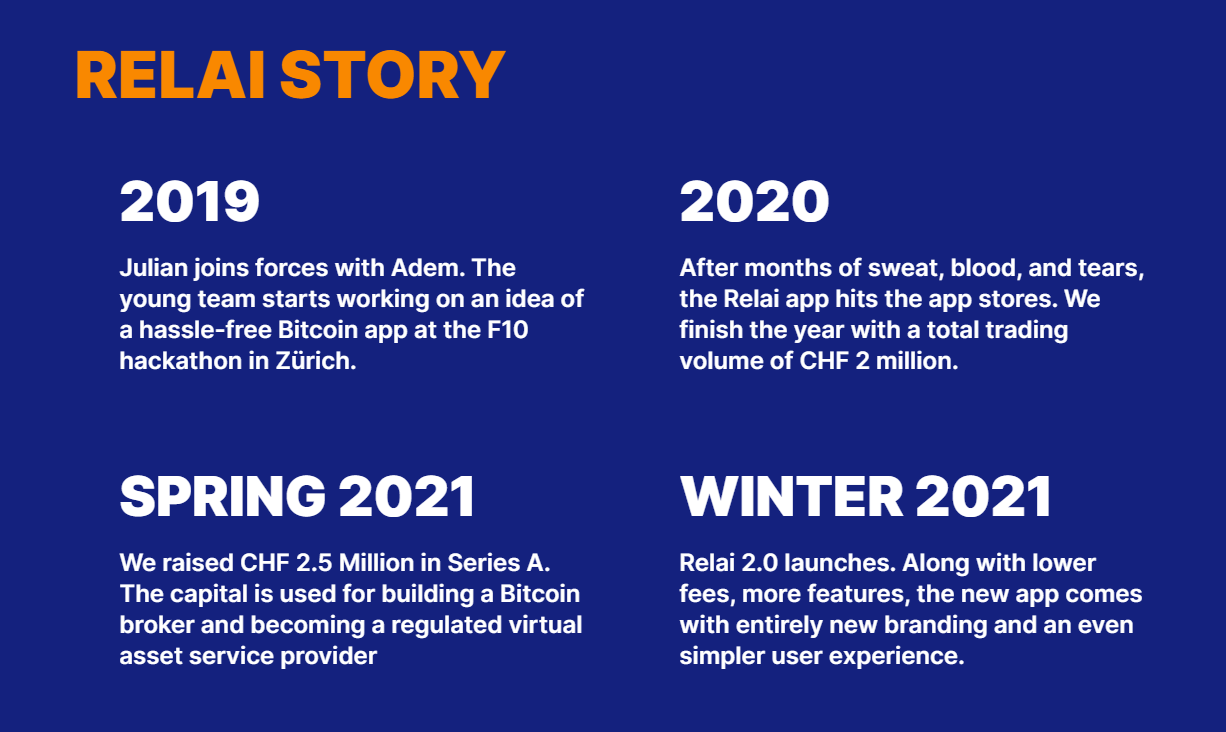 RELAI STORY

2019

Julian joins forces with Adem. The young team starts working on an idea of a hassle-free Bitcoin app at the F10 hackathon in Zürich.

2020

After months of sweat, blood, and tears, the Relai app hits the app stores. We finish the year with a total trading volume of CHF 2 million.

SPRING 2021

We raised CHF 2.5 Million in Series A. The capital is used for building a Bitcoin broker and becoming a regulated virtual asset service provider

WINTER 2021

Relai 2.0 launches. Along with lower fees, more features, the new app comes with entirely new branding and an even simpler user experience.